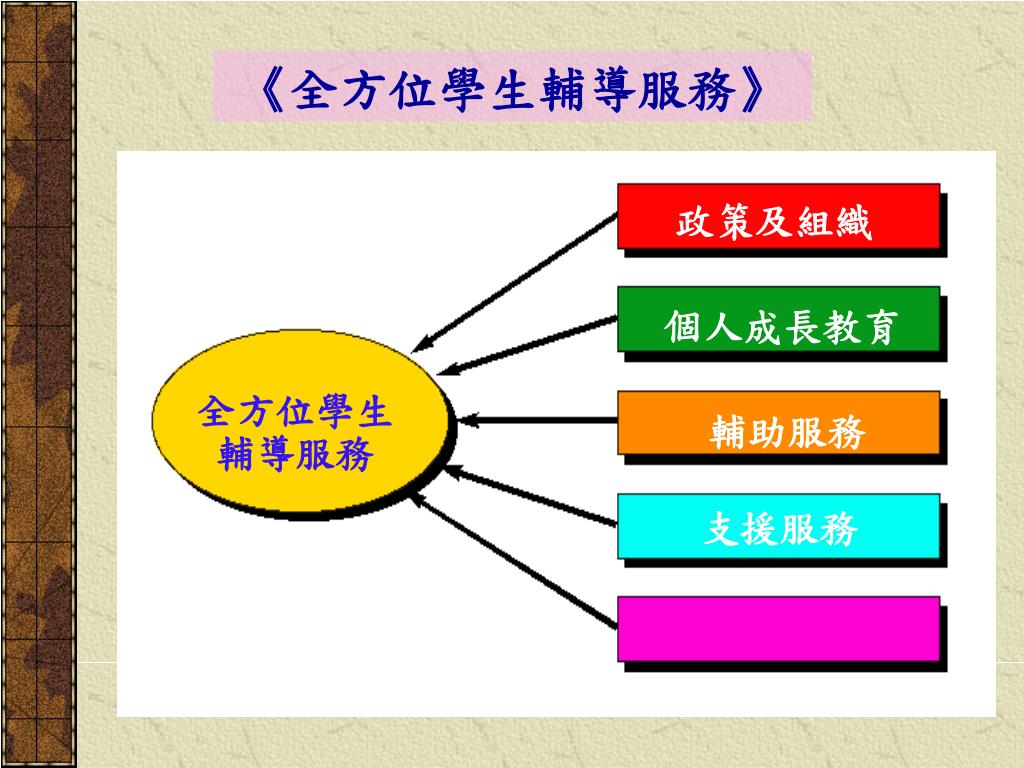 《全方位學生輔導服務》

全方位學生輔導服務

政策及組織

個人成長教育

輔助服務

支援服務